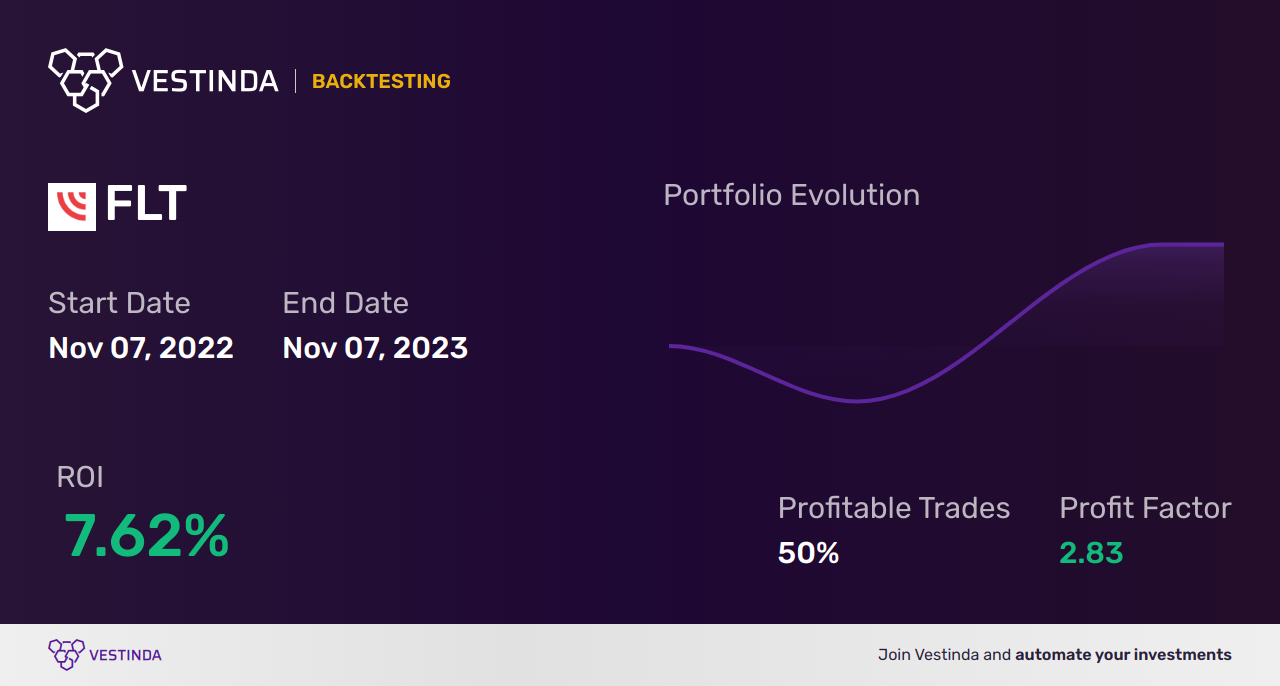 VESTINDA | BACKTESTING

FLT

Portfolio Evolution

Start Date
Nov 07, 2022

End Date
Nov 07, 2023

ROI
7.62%

Profitable Trades
50%

Profit Factor
2.83

VESTINDA

Join Vestinda and automate your investments